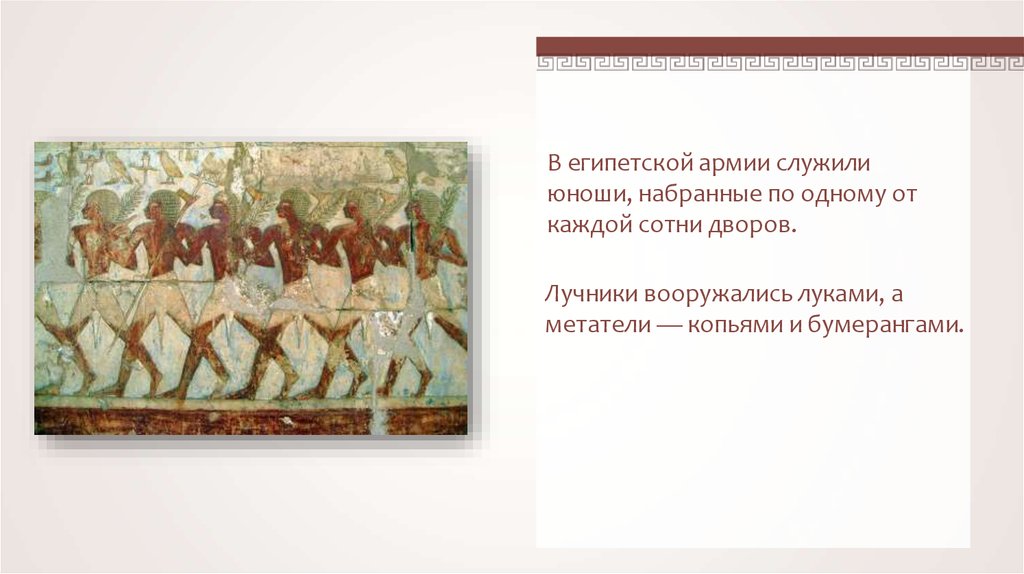 В египетской армии служили юноши, набранные по одному от каждой сотни дворов.

Лучники вооружались луками, а метатели — копьями и бумерангами.